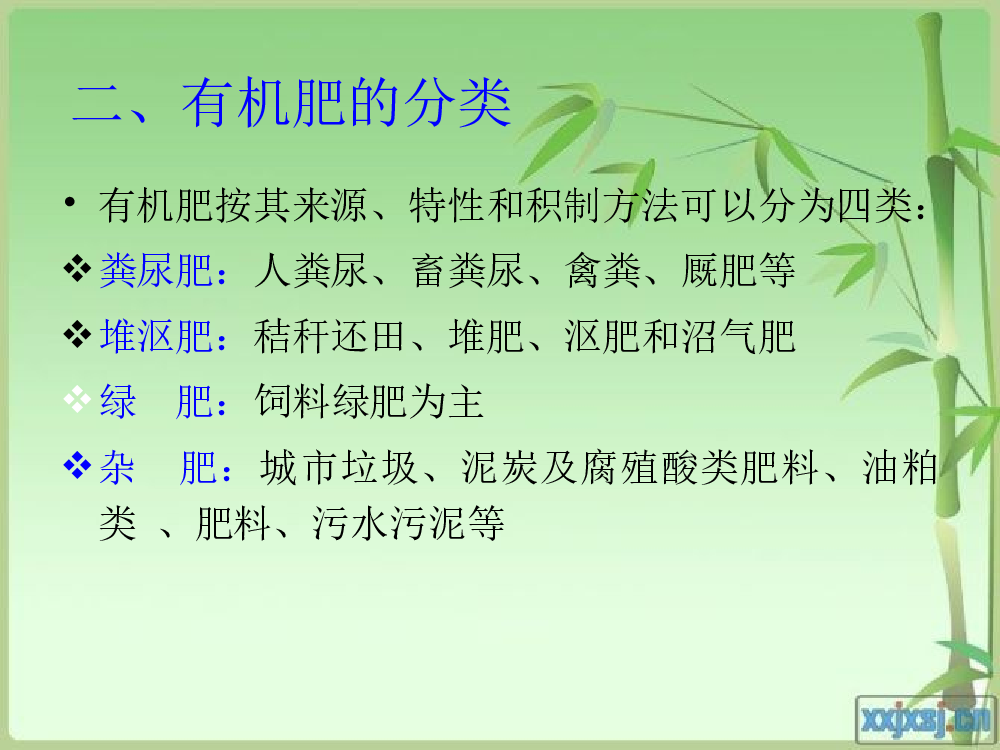 二、有机肥的分类

• 有机肥按其来源、特性和积制方法可以分为四类：

❖ 粪尿肥：人粪尿、畜粪尿、禽粪、厩肥等

❖ 堆沤肥：秸秆还田、堆肥、沤肥和沼气肥

❖ 绿　肥：饲料绿肥为主

❖ 杂　肥：城市垃圾、泥炭及腐殖酸类肥料、油粕类 、肥料、污水污泥等

xxjxsj.cn